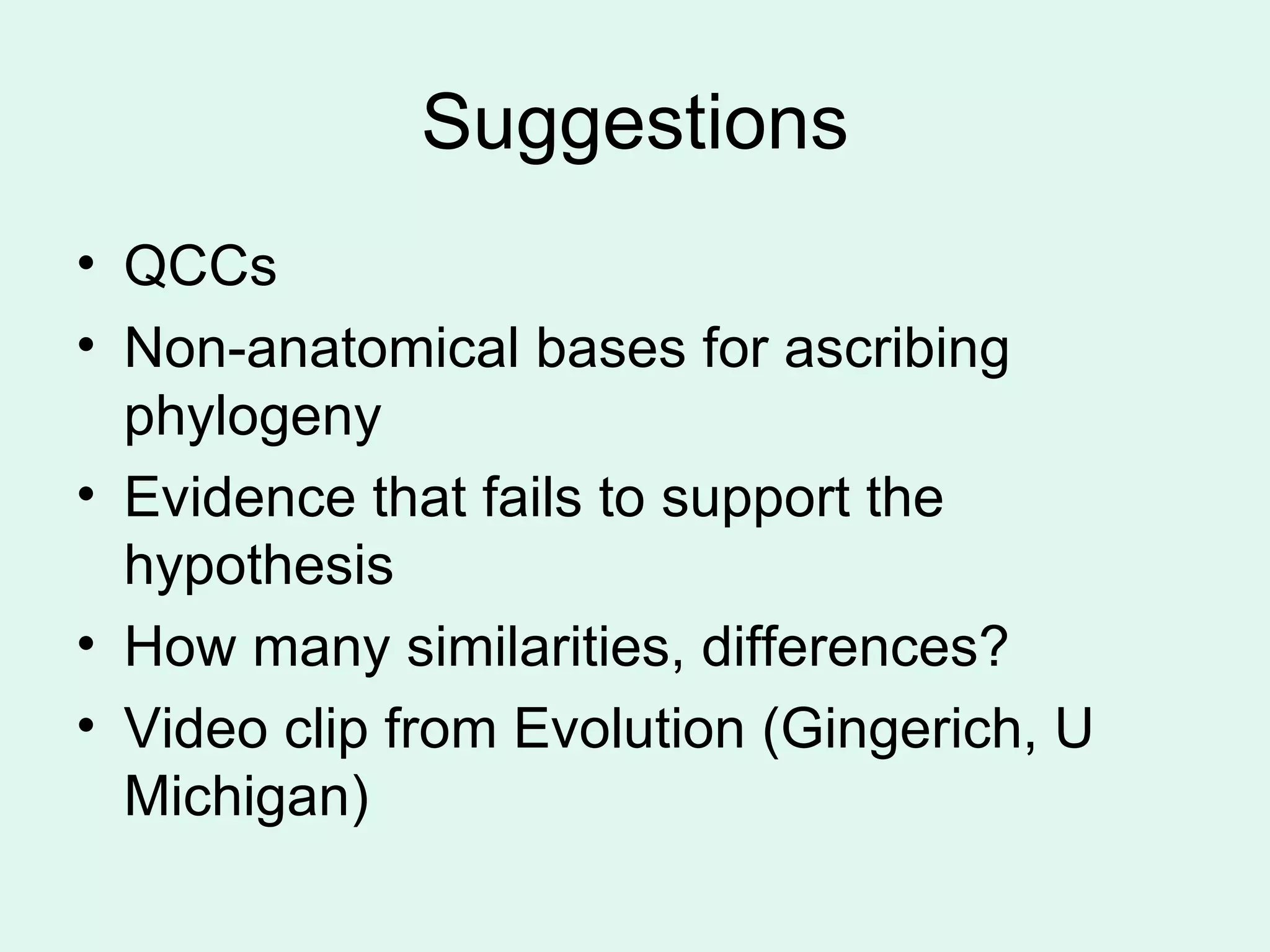 Suggestions

• QCCs
• Non-anatomical bases for ascribing phylogeny
• Evidence that fails to support the hypothesis
• How many similarities, differences?
• Video clip from Evolution (Gingerich, U Michigan)